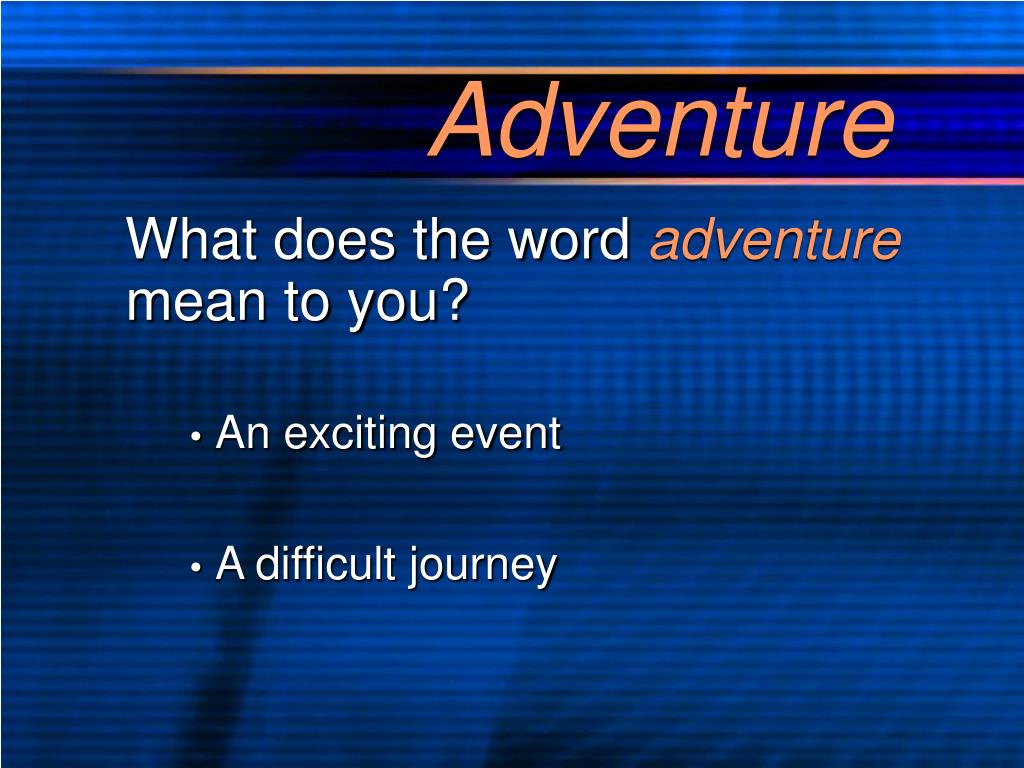 Adventure

What does the word adventure mean to you?

• An exciting event

• A difficult journey